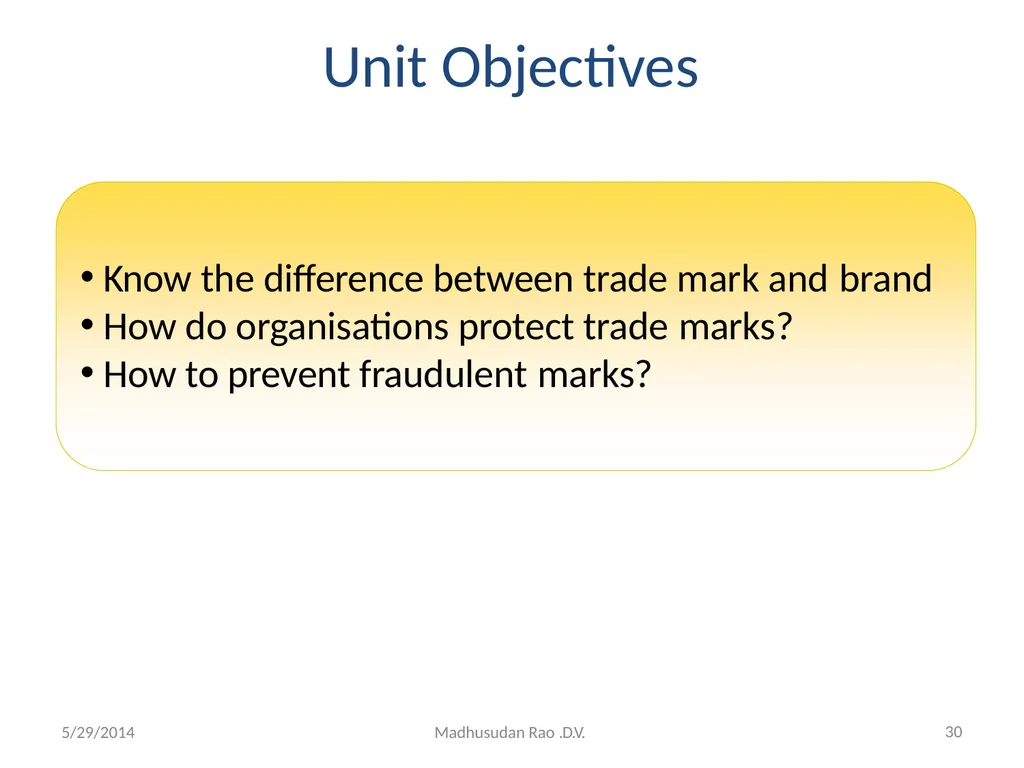 Unit Objectives

• Know the difference between trade mark and brand
• How do organisations protect trade marks?
• How to prevent fraudulent marks?

5/29/2014

Madhusudan Rao .D.V.

30